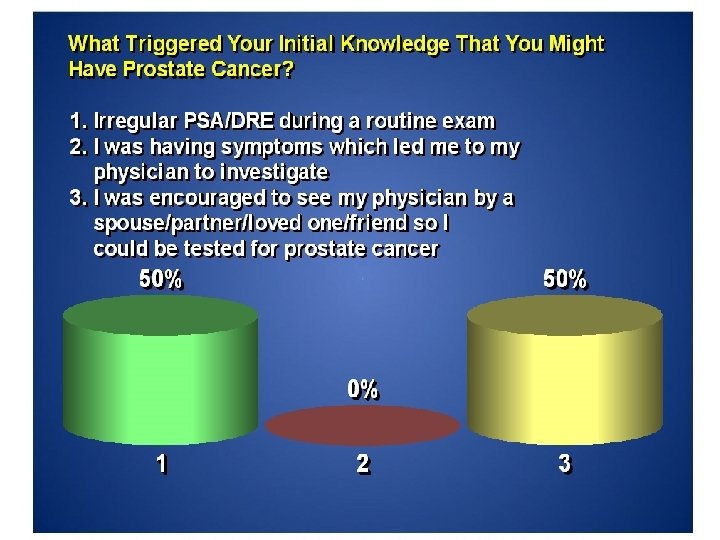 What Triggered Your Initial Knowledge That You Might Have Prostate Cancer?

1. Irregular PSA/DRE during a routine exam
2. I was having symptoms which led me to my physician to investigate
3. I was encouraged to see my physician by a spouse/partner/loved one/friend so I could be tested for prostate cancer

50%
0%
50%

1
2
3